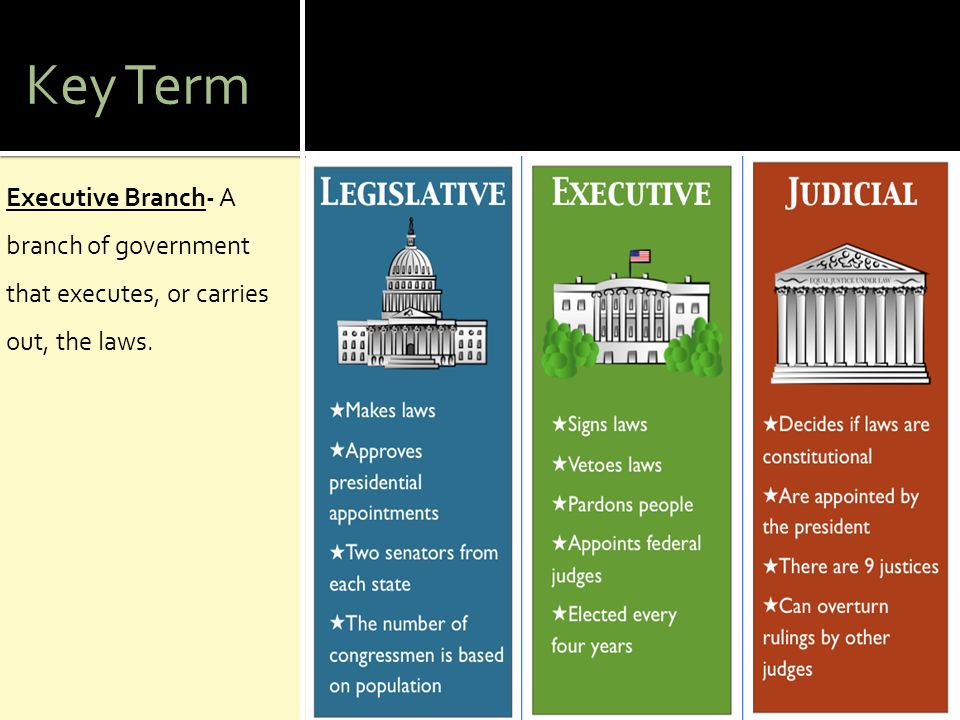 Key Term

Executive Branch- A branch of government that executes, or carries out, the laws.

LEGISLATIVE

★Makes laws
★Approves presidential appointments
★Two senators from each state
★The number of congressmen is based on population

EXECUTIVE

★Signs laws
★Vetoes laws
★Pardons people
★Appoints federal judges
★Elected every four years

JUDICIAL

EQUAL JUSTICE UNDER LAW

★Decides if laws are constitutional
★Are appointed by the president
★There are 9 justices
★Can overturn rulings by other judges